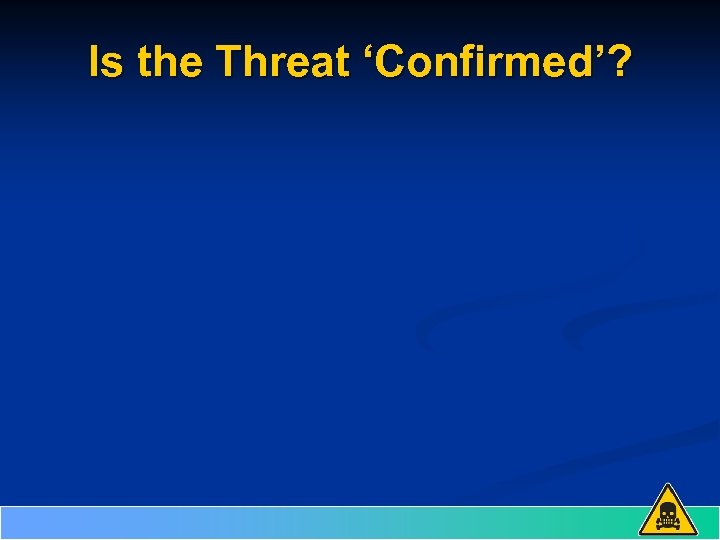 Is the Threat ‘Confirmed’?